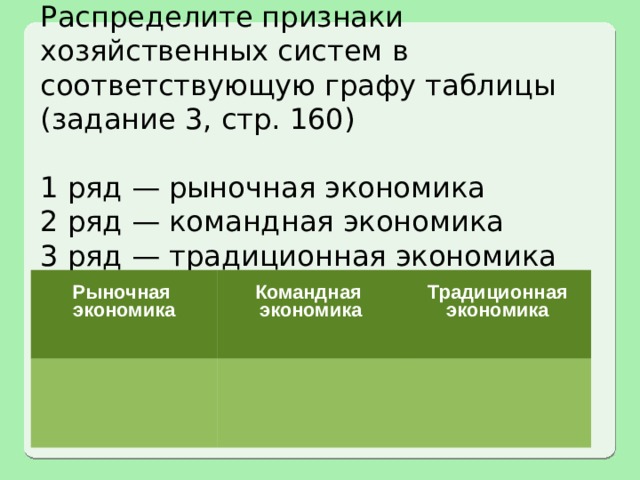 Распределите признаки хозяйственных систем в соответствующую графу таблицы (задание 3, стр. 160)

1 ряд — рыночная экономика
2 ряд — командная экономика
3 ряд — традиционная экономика

| Рыночная экономика | Командная экономика | Традиционная экономика |
|---|---|---|
| | | |